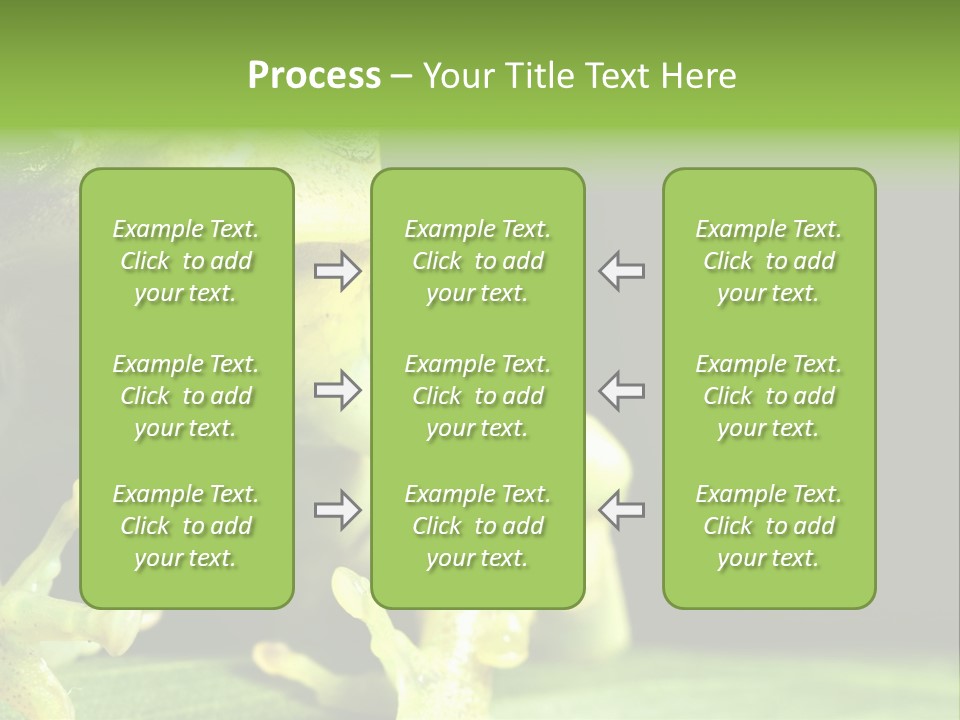 Process – Your Title Text Here

Example Text. Click to add your text.

Example Text. Click to add your text.

Example Text. Click to add your text.

Example Text. Click to add your text.

Example Text. Click to add your text.

Example Text. Click to add your text.

Example Text. Click to add your text.

Example Text. Click to add your text.

Example Text. Click to add your text.